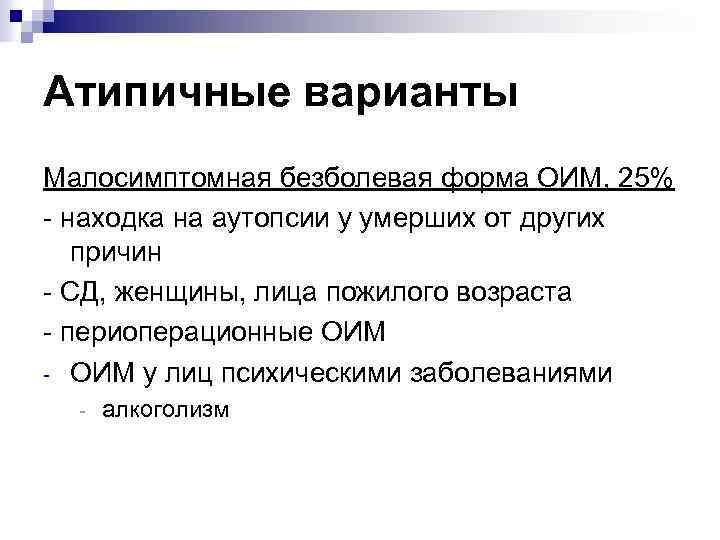 Атипичные варианты

Малосимптомная безболевая форма ОИМ, 25%

- находка на аутопсии у умерших от других причин

- СД, женщины, лица пожилого возраста

- периоперационные ОИМ

- ОИМ у лиц психическими заболеваниями

- алкоголизм